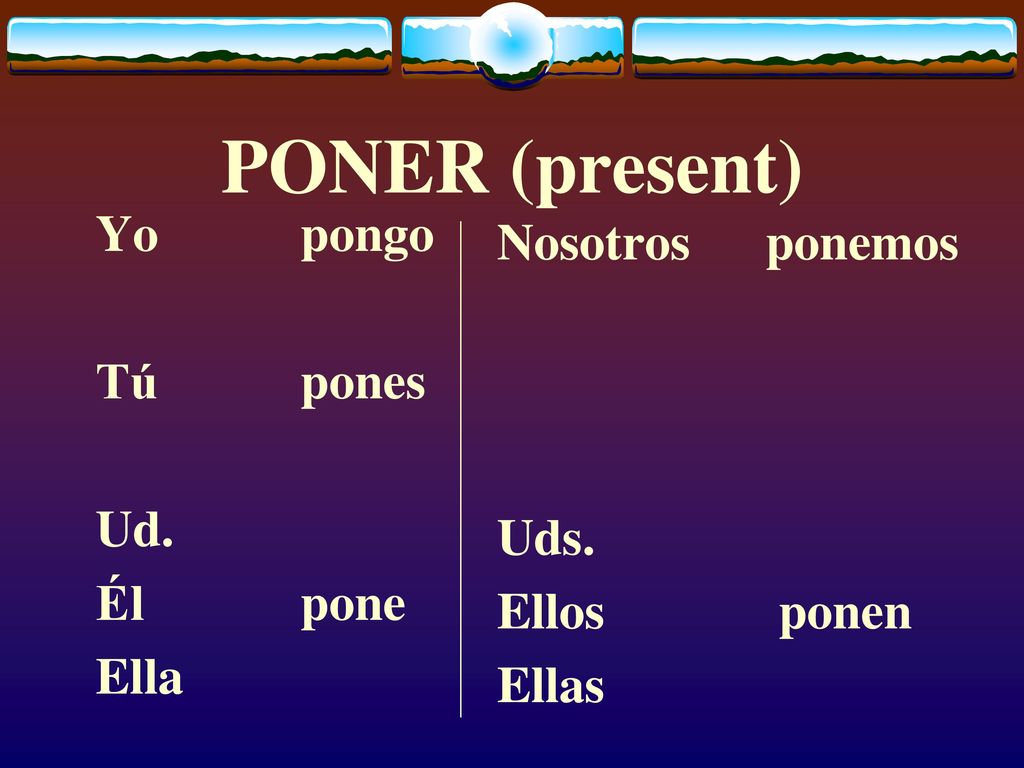 PONER (present)

Yo pongo

Tú pones

Ud.
Él pone
Ella

Nosotros ponemos

Uds.
Ellos ponen
Ellas